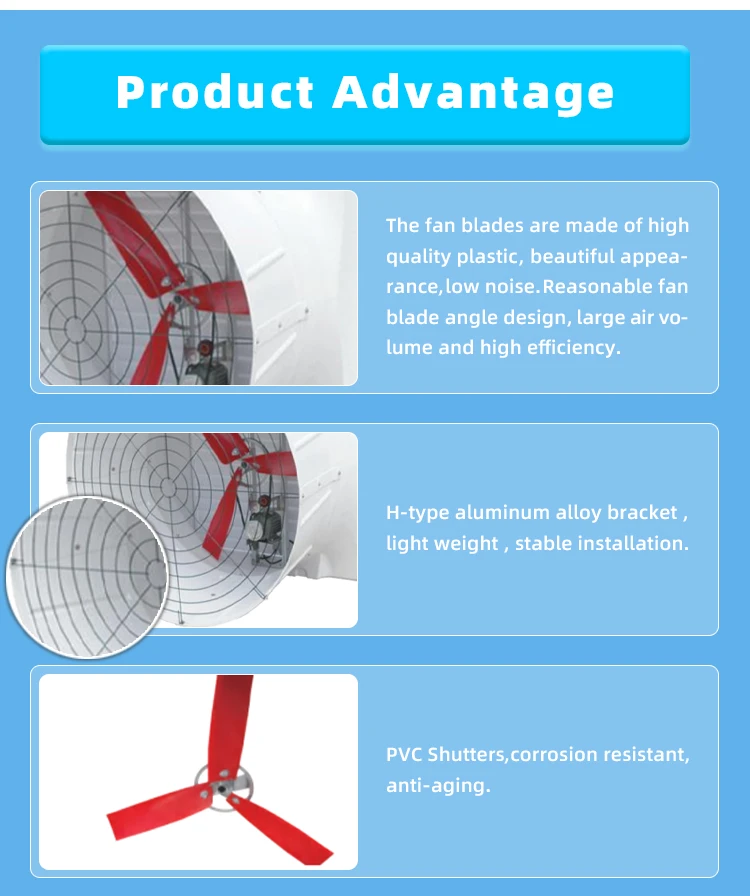 Product Advantage

The fan blades are made of high quality plastic, beautiful appearance,low noise.Reasonable fan blade angle design, large air volume and high efficiency.

H-type aluminum alloy bracket , light weight , stable installation.

PVC Shutters,corrosion resistant, anti-aging.